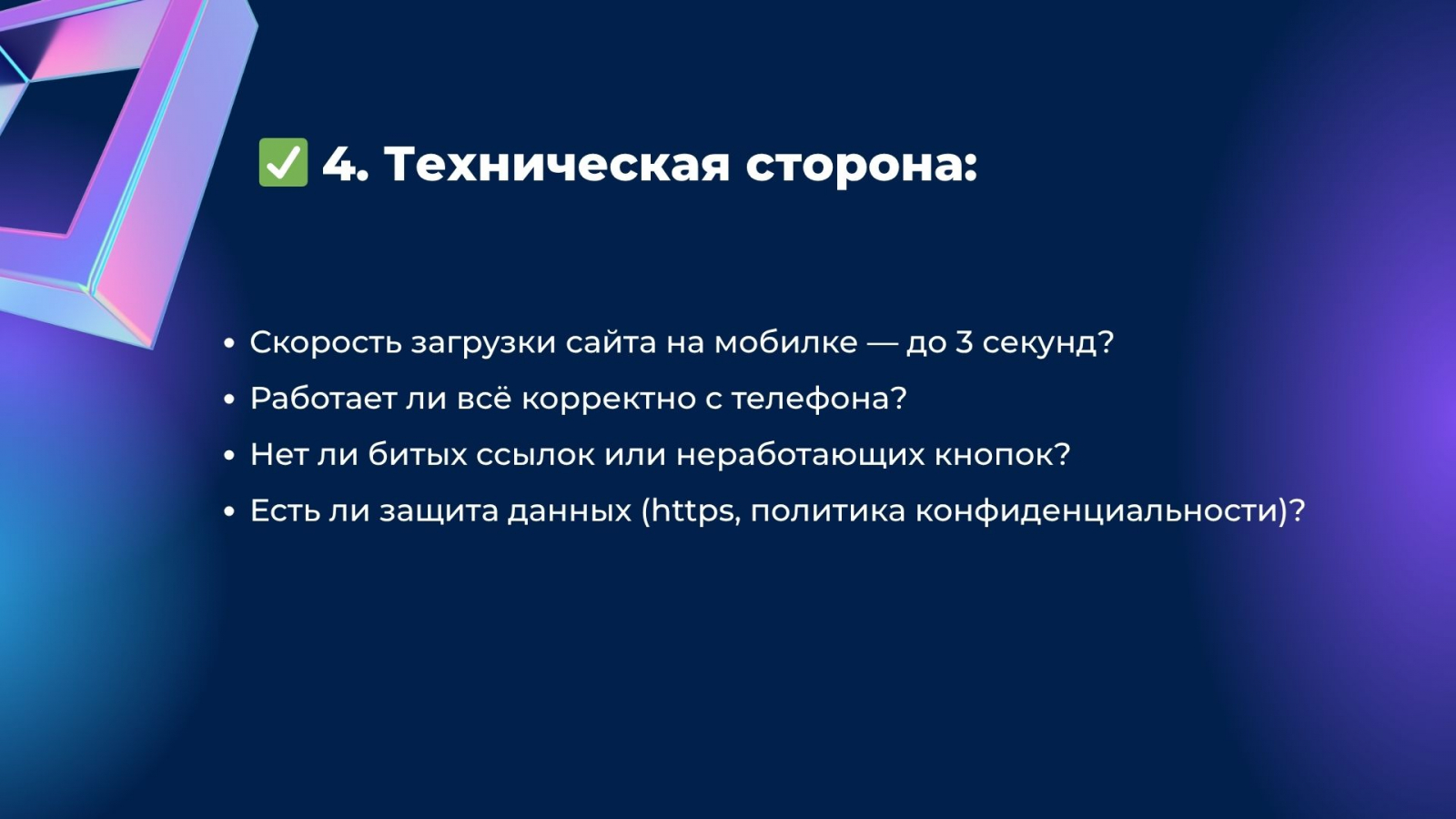 ✅ 4. Техническая сторона:

• Скорость загрузки сайта на мобилке — до 3 секунд?
• Работает ли всё корректно с телефона?
• Нет ли битых ссылок или неработающих кнопок?
• Есть ли защита данных (https, политика конфиденциальности)?